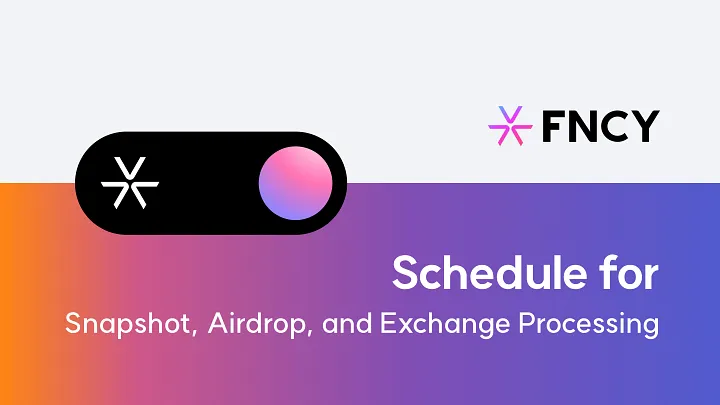 FNCY

Schedule for
Snapshot, Airdrop, and Exchange Processing